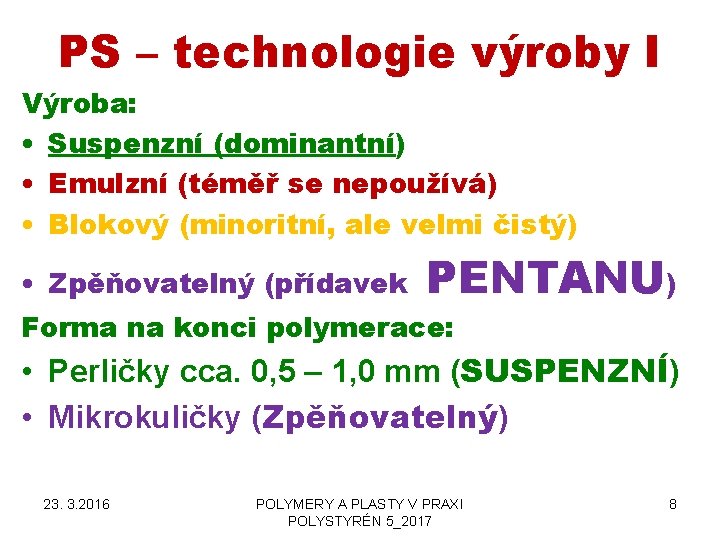 PS – technologie výroby I

Výroba:

• Suspenzní (dominantní)
• Emulzní (téměř se nepoužívá)
• Blokový (minoritní, ale velmi čistý)
• Zpěňovatelný (přídavek PENTANU)

Forma na konci polymerace:

• Perličky cca. 0,5 – 1,0 mm (SUSPENZNÍ)
• Mikrokuličky (Zpěňovatelný)

23. 3.2016

POLYMERY A PLASTY V PRAXI
POLYSTYRÉN 5_2017

8